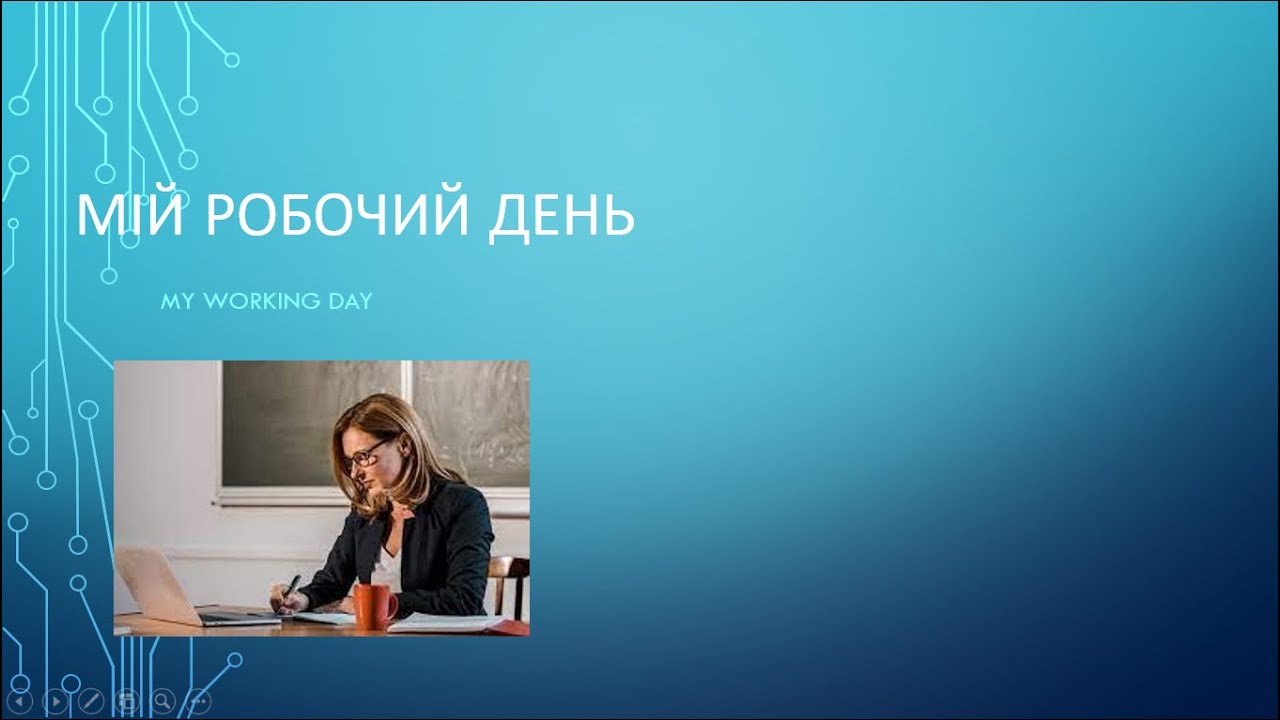 МІЙ РОБОЧИЙ ДЕНЬ

MY WORKING DAY